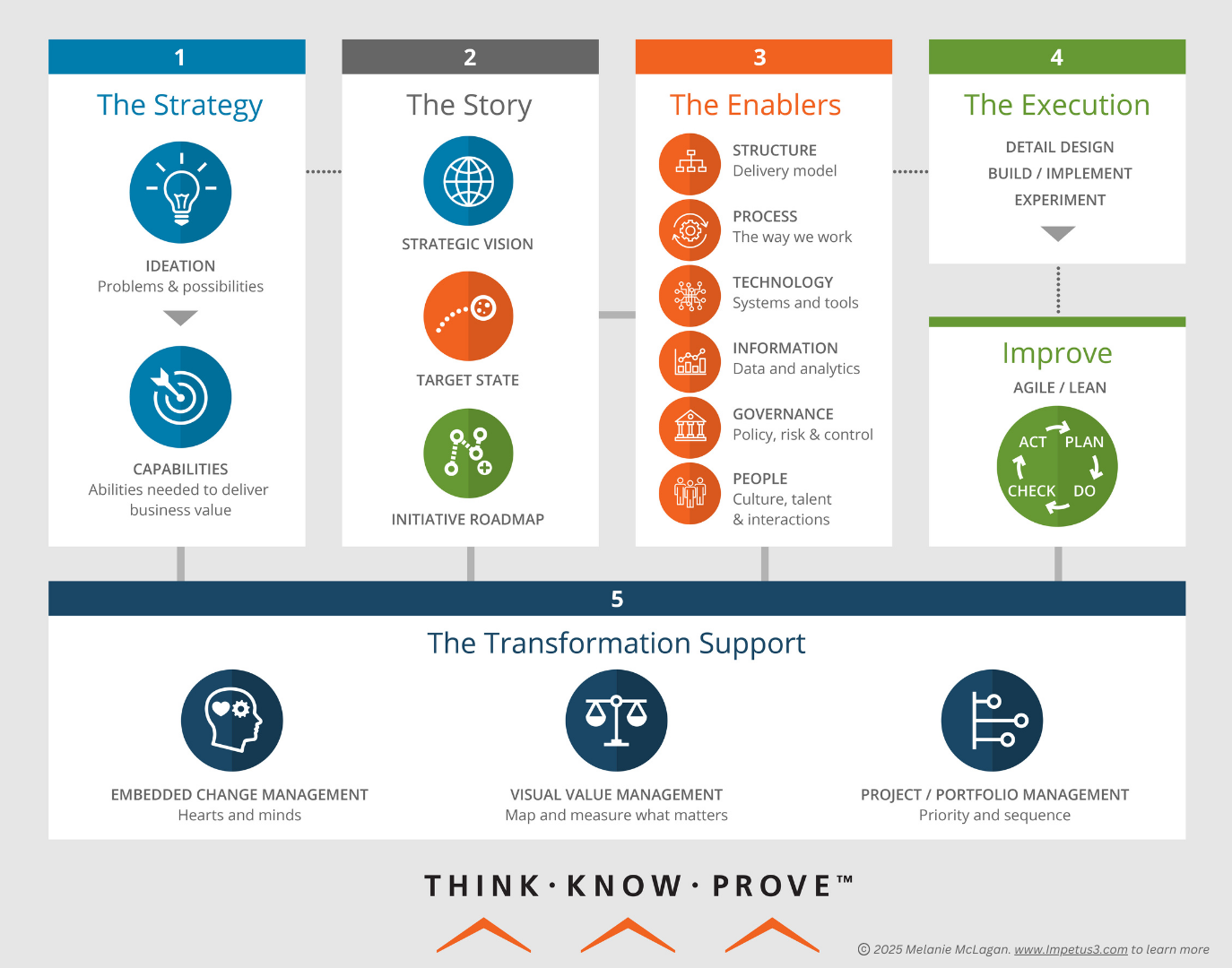 1

The Strategy

IDEATION
Problems & possibilities

CAPABILITIES
Abilities needed to deliver business value

2

The Story

STRATEGIC VISION

TARGET STATE

INITIATIVE ROADMAP

3

The Enablers

STRUCTURE
Delivery model

PROCESS
The way we work

TECHNOLOGY
Systems and tools

INFORMATION
Data and analytics

GOVERNANCE
Policy, risk & control

PEOPLE
Culture, talent & interactions

4

The Execution

DETAIL DESIGN
BUILD / IMPLEMENT
EXPERIMENT

Improve
AGILE / LEAN

ACT PLAN
CHECK DO

5

The Transformation Support

EMBEDDED CHANGE MANAGEMENT
Hearts and minds

VISUAL VALUE MANAGEMENT
Map and measure what matters

PROJECT / PORTFOLIO MANAGEMENT
Priority and sequence

THINK · KNOW · PROVE™

© 2025 Melanie McLagan. www.Impetus3.com to learn more